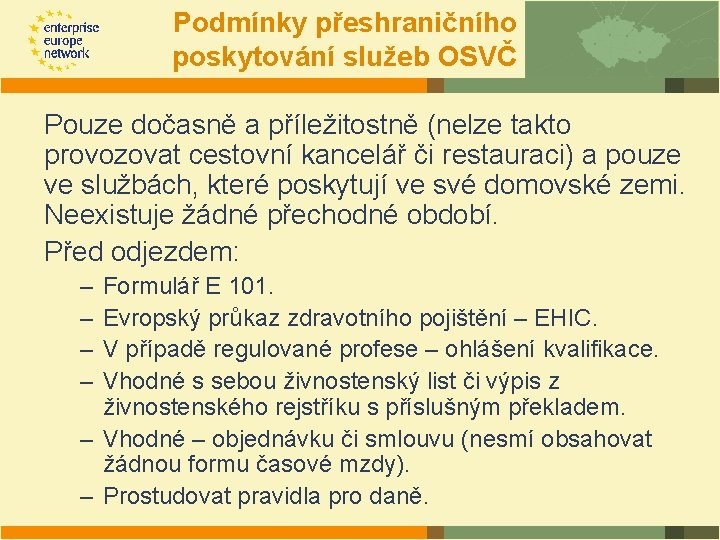 enterprise europe network

Podmínky přeshraničního poskytování služeb OSVČ

Pouze dočasně a příležitostně (nelze takto provozovat cestovní kancelář či restauraci) a pouze ve službách, které poskytují ve své domovské zemi. Neexistuje žádné přechodné období.

Před odjezdem:

– Formulář E 101.
– Evropský průkaz zdravotního pojištění – EHIC.
– V případě regulované profese – ohlášení kvalifikace.
– Vhodné s sebou živnostenský list či výpis z živnostenského rejstříku s příslušným překladem.
– Vhodné – objednávku či smlouvu (nesmí obsahovat žádnou formu časové mzdy).
– Prostudovat pravidla pro daně.